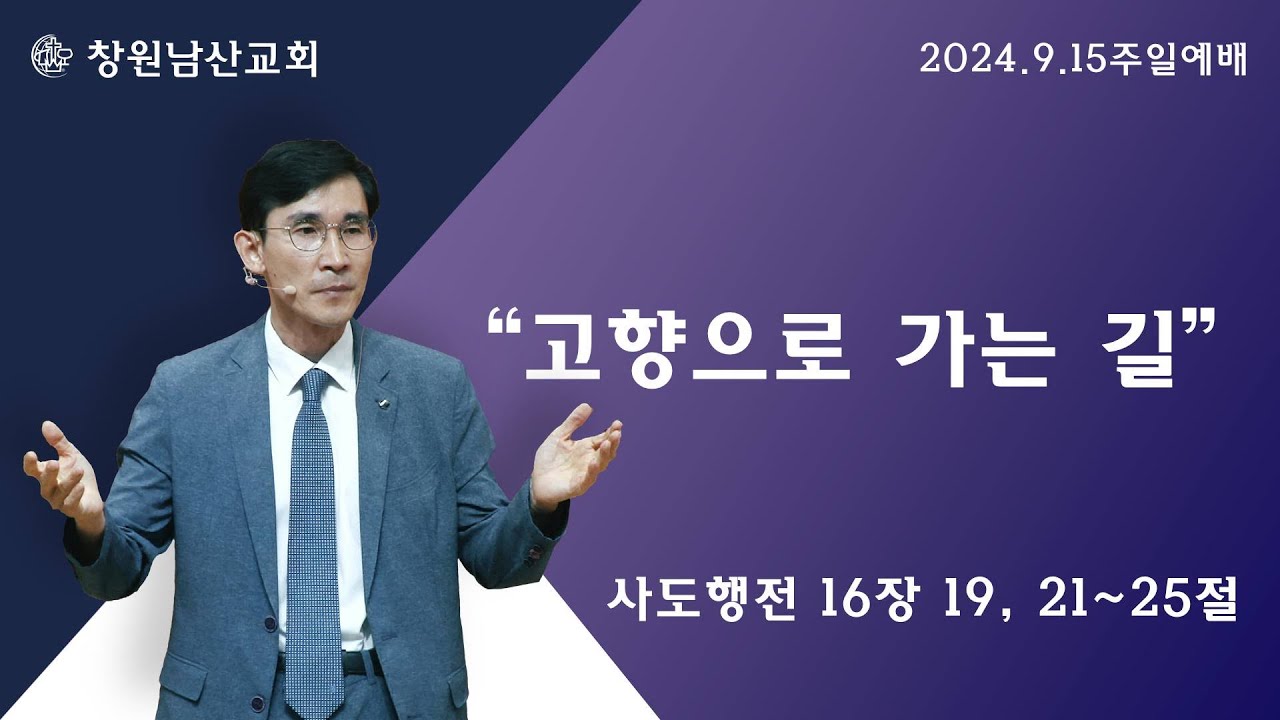 창원남산교회

2024.9.15주일예배

“고향으로 가는 길”

사도행전 16장 19, 21~25절